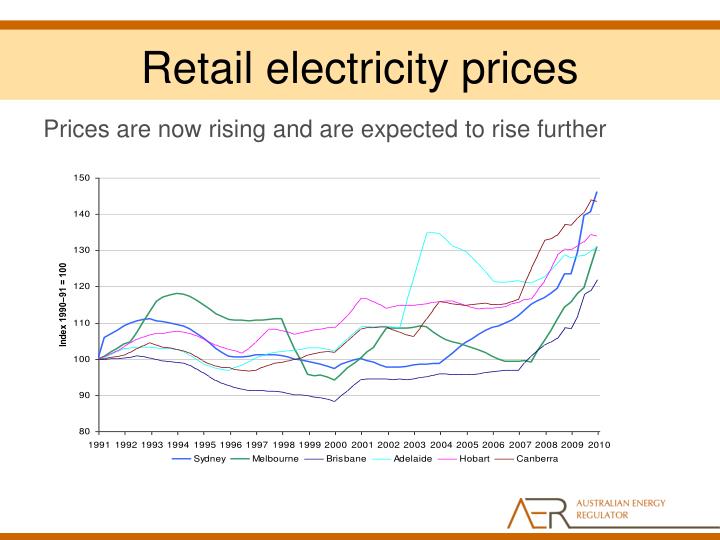 Retail electricity prices

Prices are now rising and are expected to rise further

150
140
130
120
110
100
90
80

Index 1990–91 = 100

1991 1992 1993 1994 1995 1996 1997 1998 1999 2000 2001 2002 2003 2004 2005 2006 2007 2008 2009 2010

Sydney Melbourne Brisbane Adelaide Hobart Canberra

AER AUSTRALIAN ENERGY REGULATOR